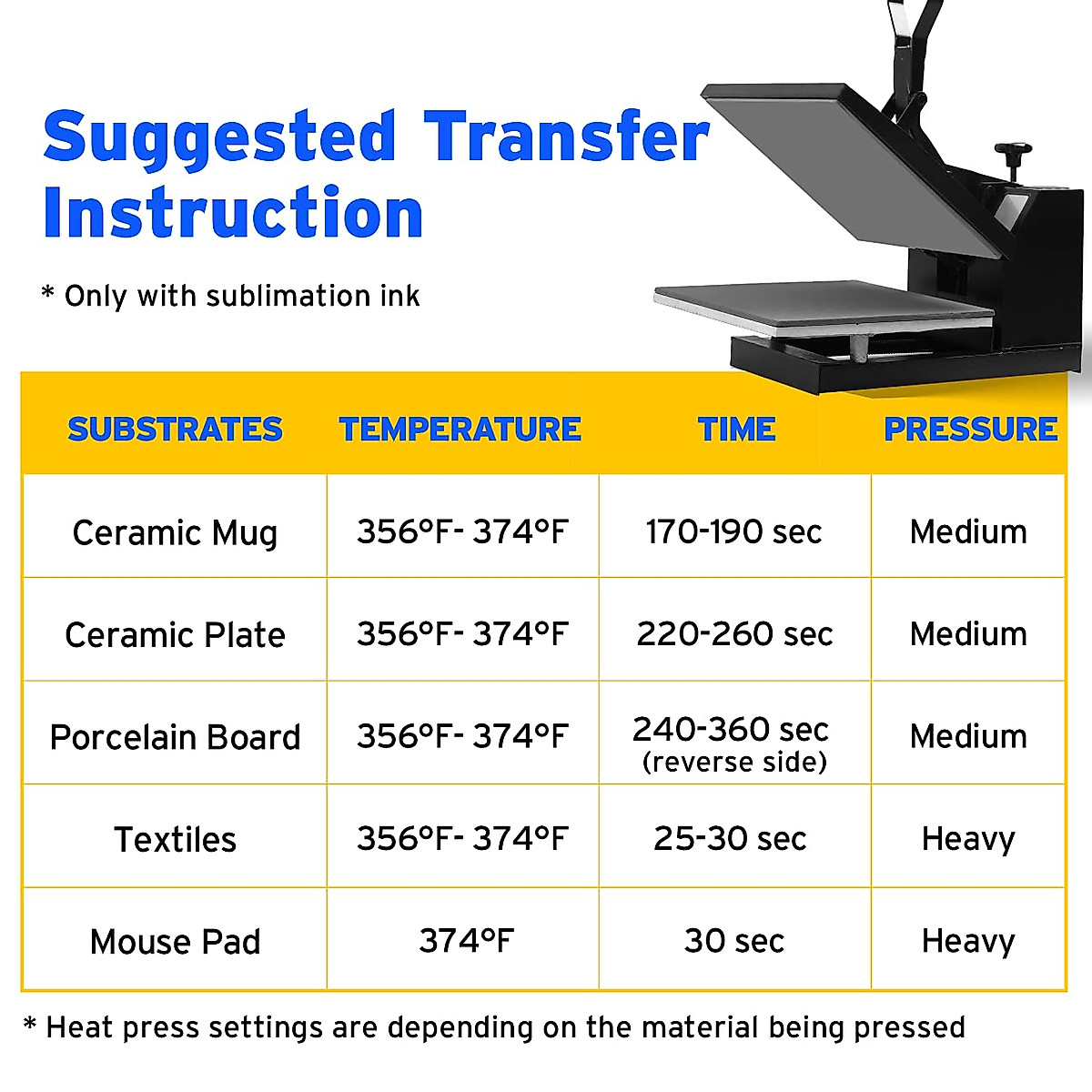 Suggested Transfer Instruction

* Only with sublimation ink

| SUBSTRATES | TEMPERATURE | TIME | PRESSURE |
|---|---|---|---|
| Ceramic Mug | 356°F- 374°F | 170-190 sec | Medium |
| Ceramic Plate | 356°F- 374°F | 220-260 sec | Medium |
| Porcelain Board | 356°F- 374°F | 240-360 sec (reverse side) | Medium |
| Textiles | 356°F- 374°F | 25-30 sec | Heavy |
| Mouse Pad | 374°F | 30 sec | Heavy |

* Heat press settings are depending on the material being pressed